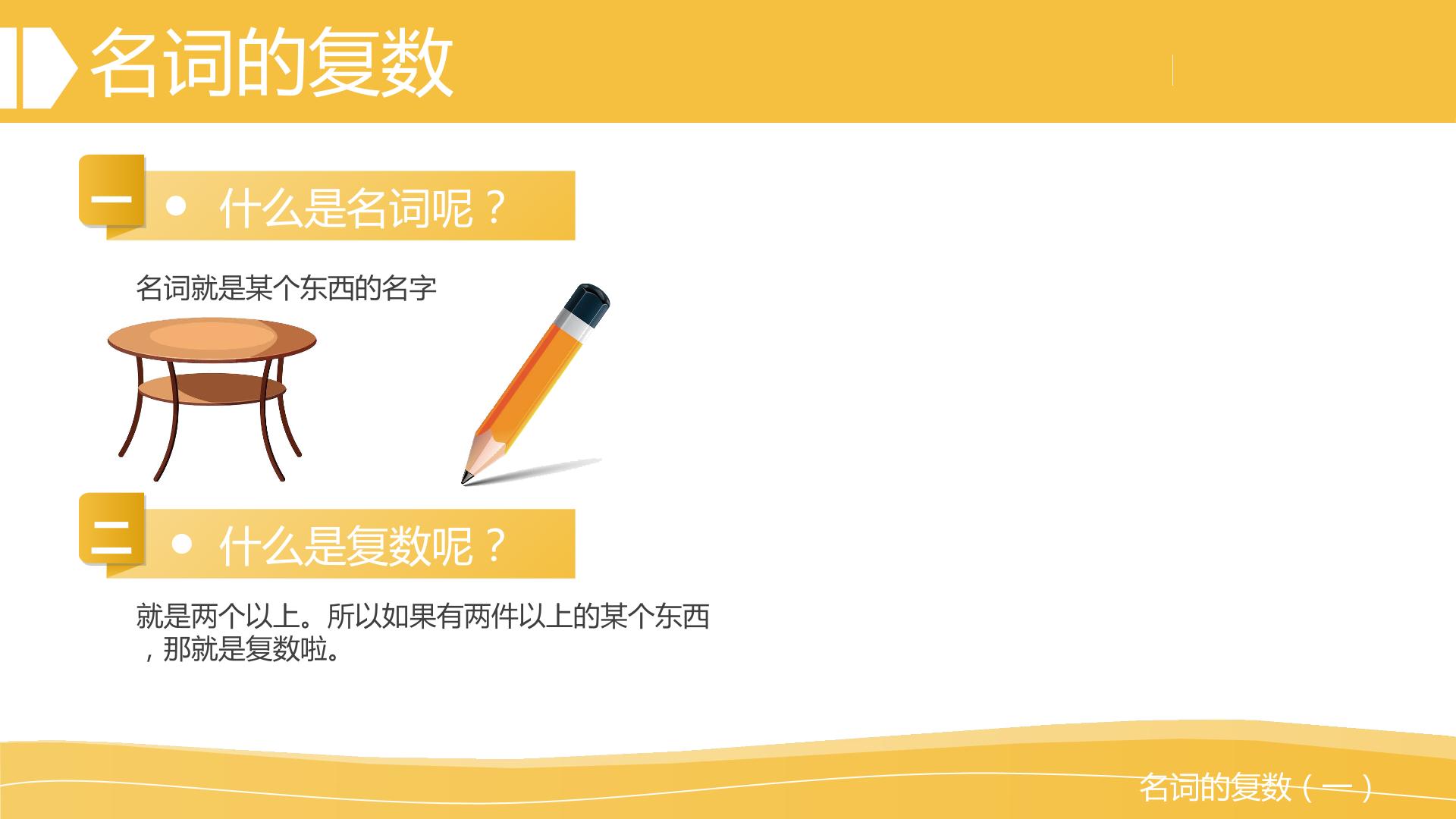 名词的复数

一 什么是名词呢？

名词就是某个东西的名字

二 什么是复数呢？

就是两个以上。所以如果有两件以上的某个东西，那就是复数啦。

名词的复数（一）